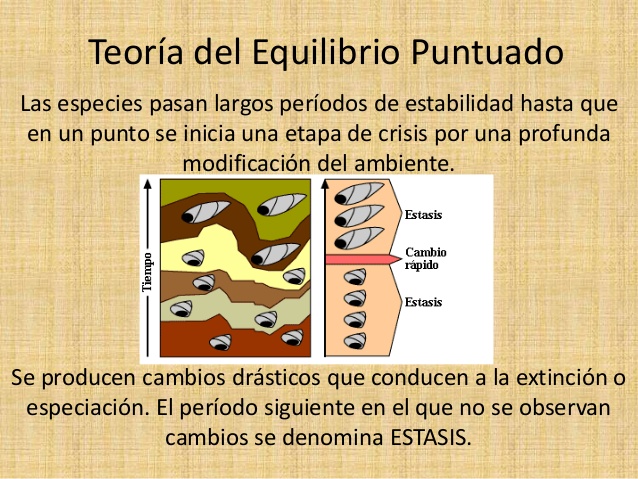 Teoría del Equilibrio Puntuado

Las especies pasan largos períodos de estabilidad hasta que en un punto se inicia una etapa de crisis por una profunda modificación del ambiente.

Tiempo

Estasis

Cambio rápido

Estasis

Se producen cambios drásticos que conducen a la extinción o especiación. El período siguiente en el que no se observan cambios se denomina ESTASIS.